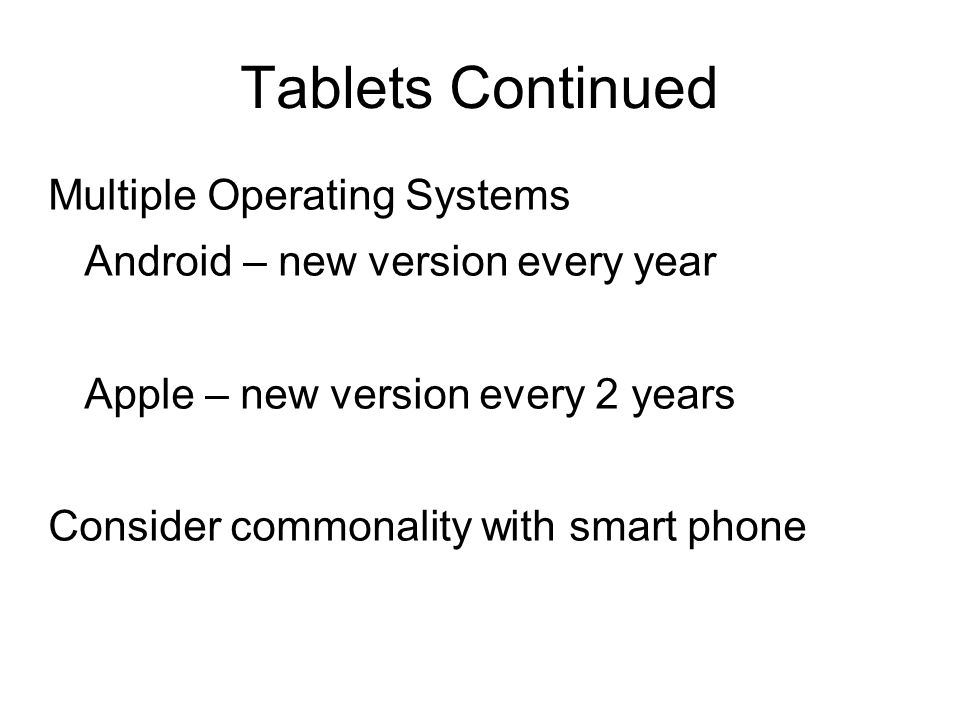 Tablets Continued

Multiple Operating Systems

Android – new version every year

Apple – new version every 2 years

Consider commonality with smart phone